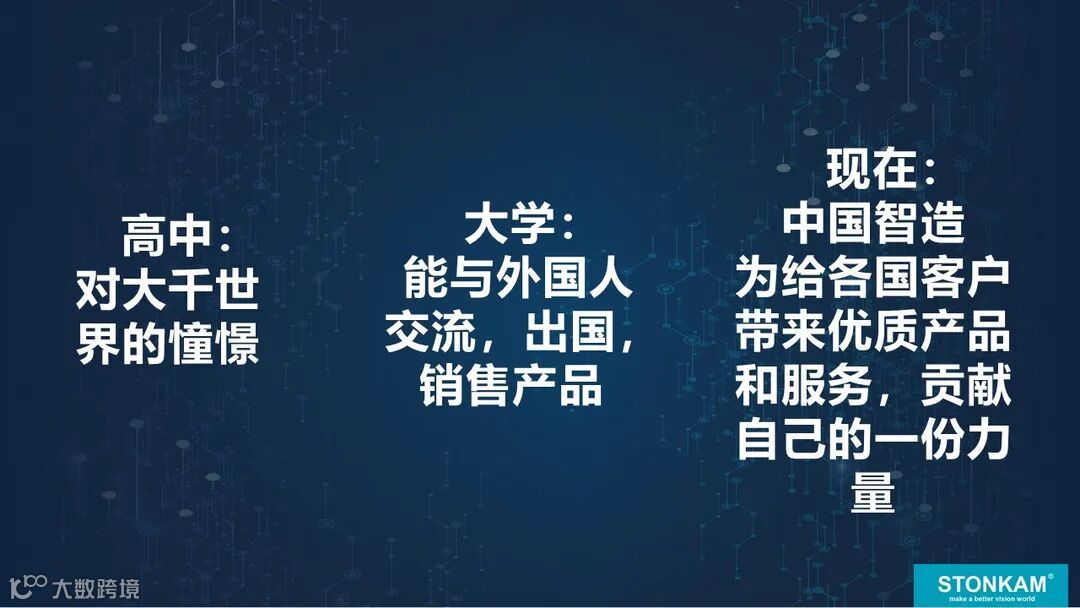 高中：
对大千世界的憧憬

大学：
能与外国人交流，出国，销售产品

现在：
中国智造
为给各国客户带来优质产品和服务，贡献自己的一份力量

大数跨境

STONKAM®
make a better vision world